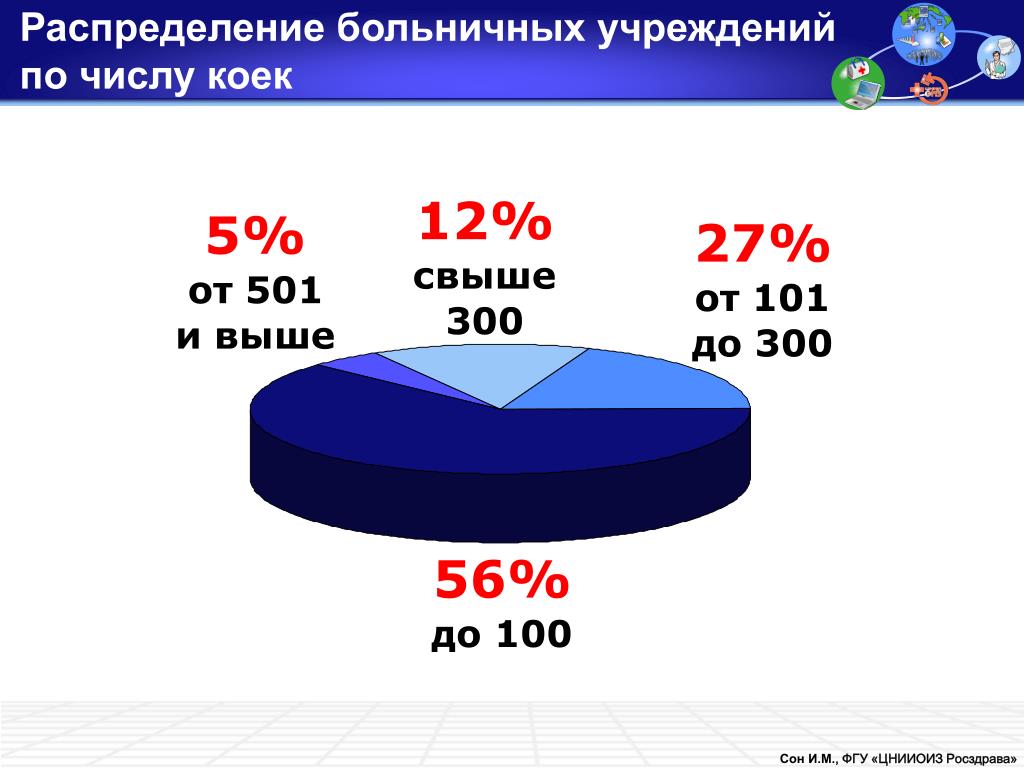 Распределение больничных учреждений по числу коек

5%
от 501
и выше

12%
свыше
300

27%
от 101
до 300

56%
до 100

Сон И.М., ФГУ «ЦНИИОИЗ Росздрава»